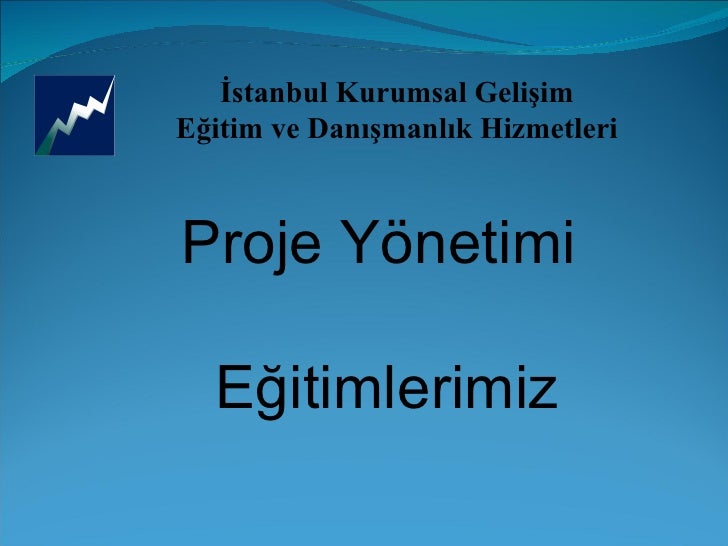 İstanbul Kurumsal Gelişim
Eğitim ve Danışmanlık Hizmetleri

Proje Yönetimi

Eğitimlerimiz